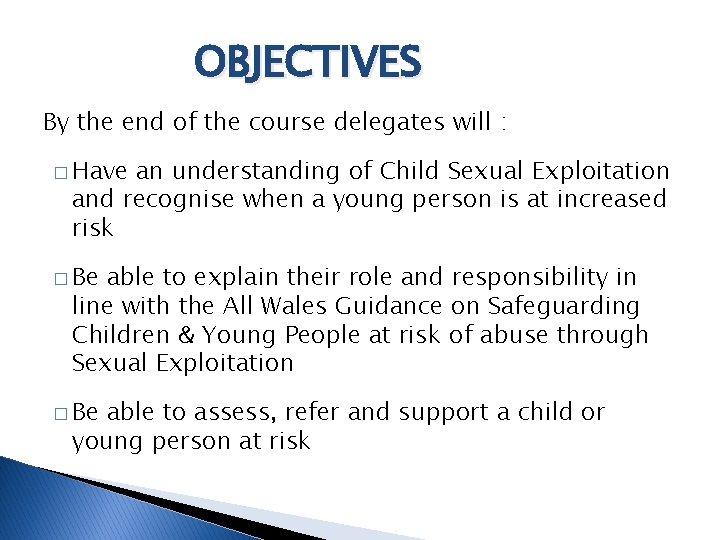 OBJECTIVES

By the end of the course delegates will :

□ Have an understanding of Child Sexual Exploitation and recognise when a young person is at increased risk

□ Be able to explain their role and responsibility in line with the All Wales Guidance on Safeguarding Children & Young People at risk of abuse through Sexual Exploitation

□ Be able to assess, refer and support a child or young person at risk